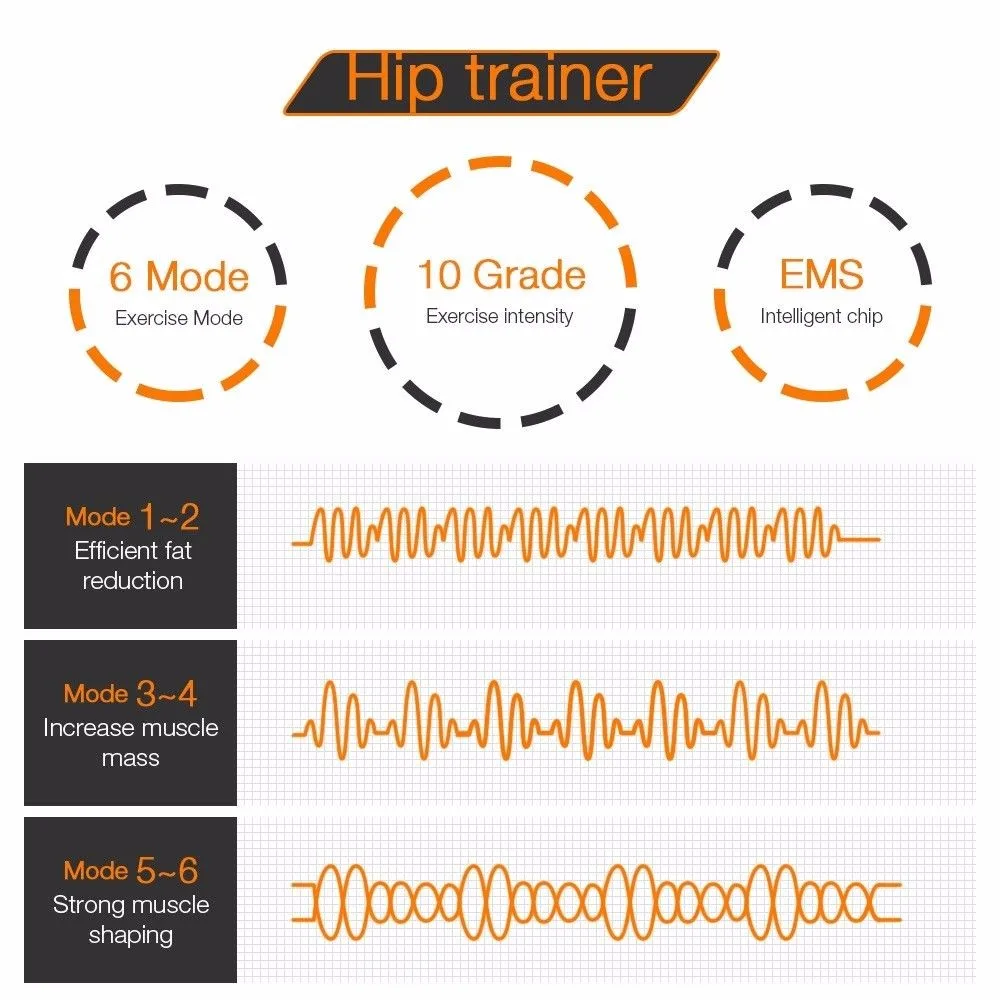 Hip trainer

6 Mode
Exercise Mode

10 Grade
Exercise intensity

EMS
Intelligent chip

Mode 1~2
Efficient fat reduction

Mode 3~4
Increase muscle mass

Mode 5~6
Strong muscle shaping